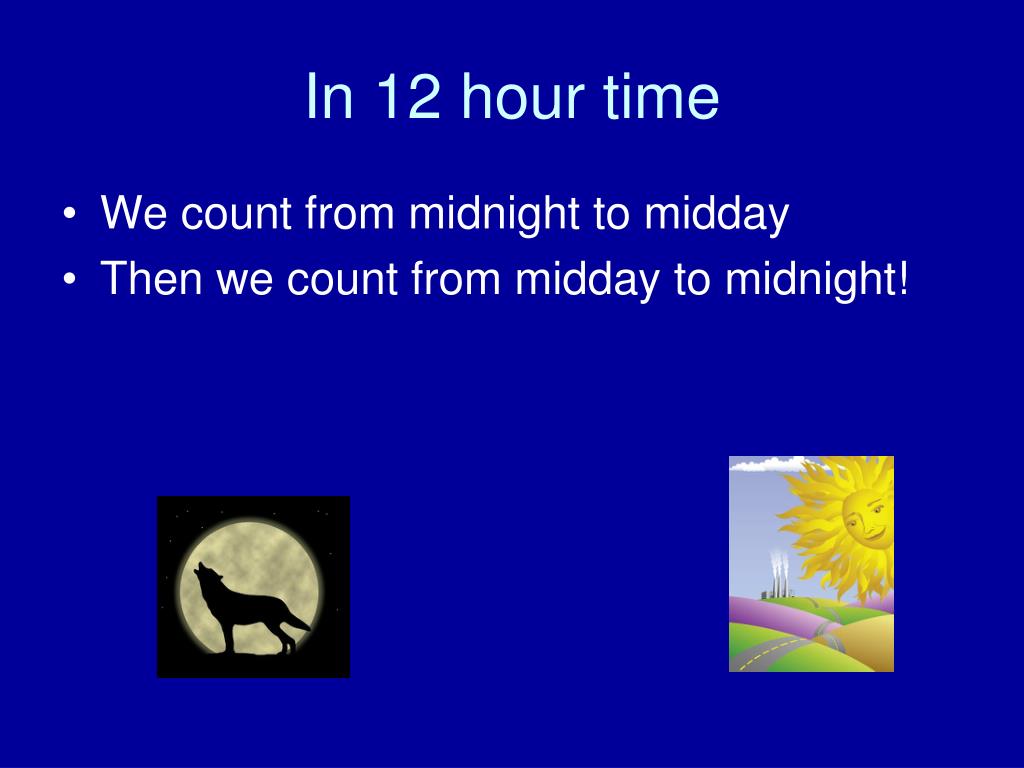 In 12 hour time

• We count from midnight to midday
• Then we count from midday to midnight!